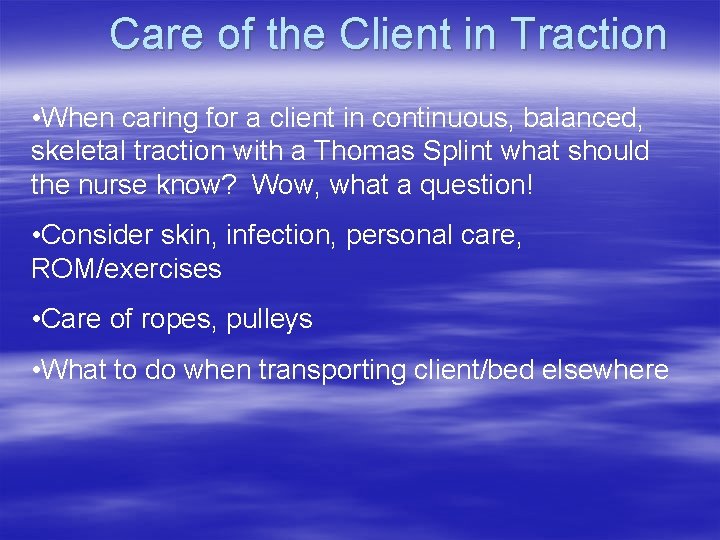 Care of the Client in Traction

•When caring for a client in continuous, balanced, skeletal traction with a Thomas Splint what should the nurse know? Wow, what a question!

•Consider skin, infection, personal care, ROM/exercises

•Care of ropes, pulleys

•What to do when transporting client/bed elsewhere